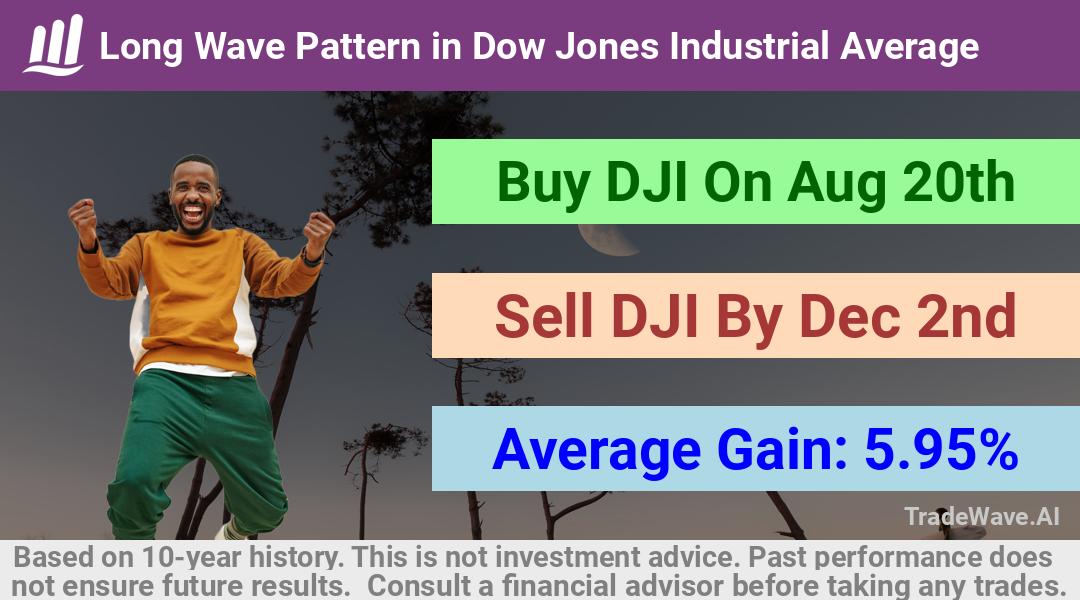 Long Wave Pattern in Dow Jones Industrial Average

Buy DJI On Aug 20th

Sell DJI By Dec 2nd

Average Gain: 5.95%

TradeWave.AI

Based on 10-year history. This is not investment advice. Past performance does not ensure future results. Consult a financial advisor before taking any trades.